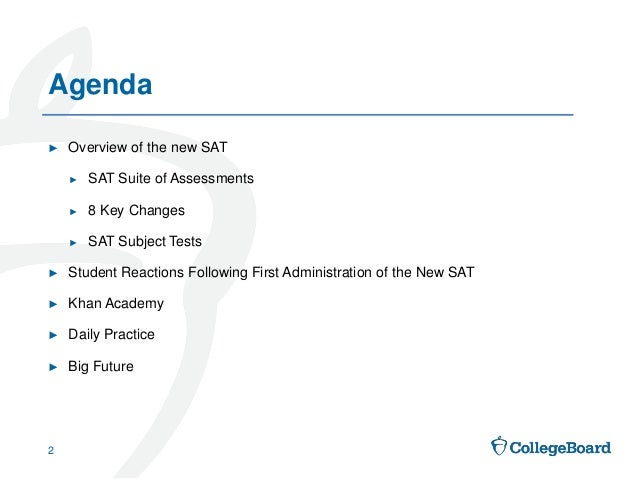 Agenda

► Overview of the new SAT

► SAT Suite of Assessments

► 8 Key Changes

► SAT Subject Tests

► Student Reactions Following First Administration of the New SAT

► Khan Academy

► Daily Practice

► Big Future

2

CollegeBoard